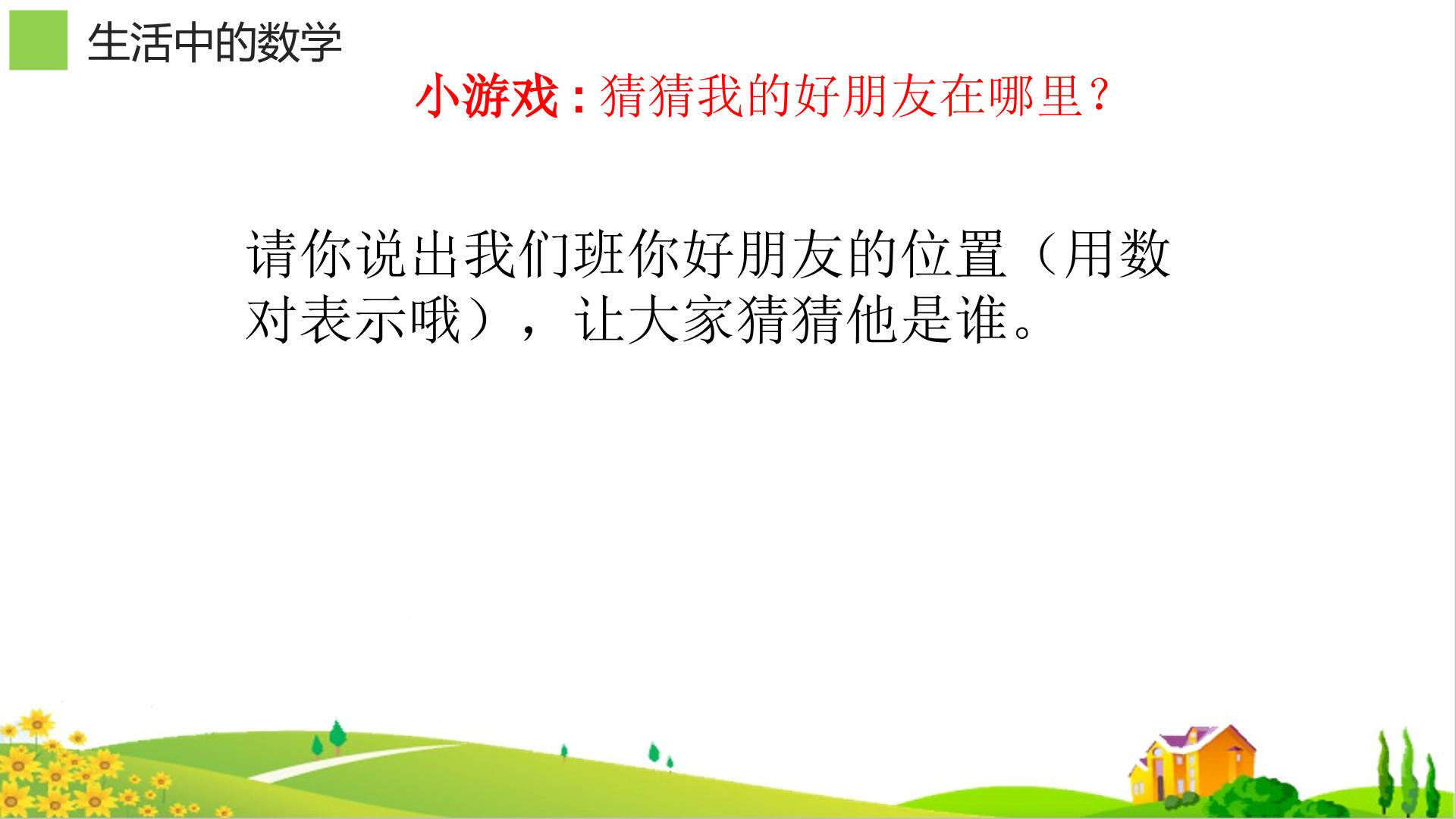 生活中的数学

小游戏：猜猜我的好朋友在哪里？

请你说出我们班你好朋友的位置（用数对表示哦），让大家猜猜他是谁。